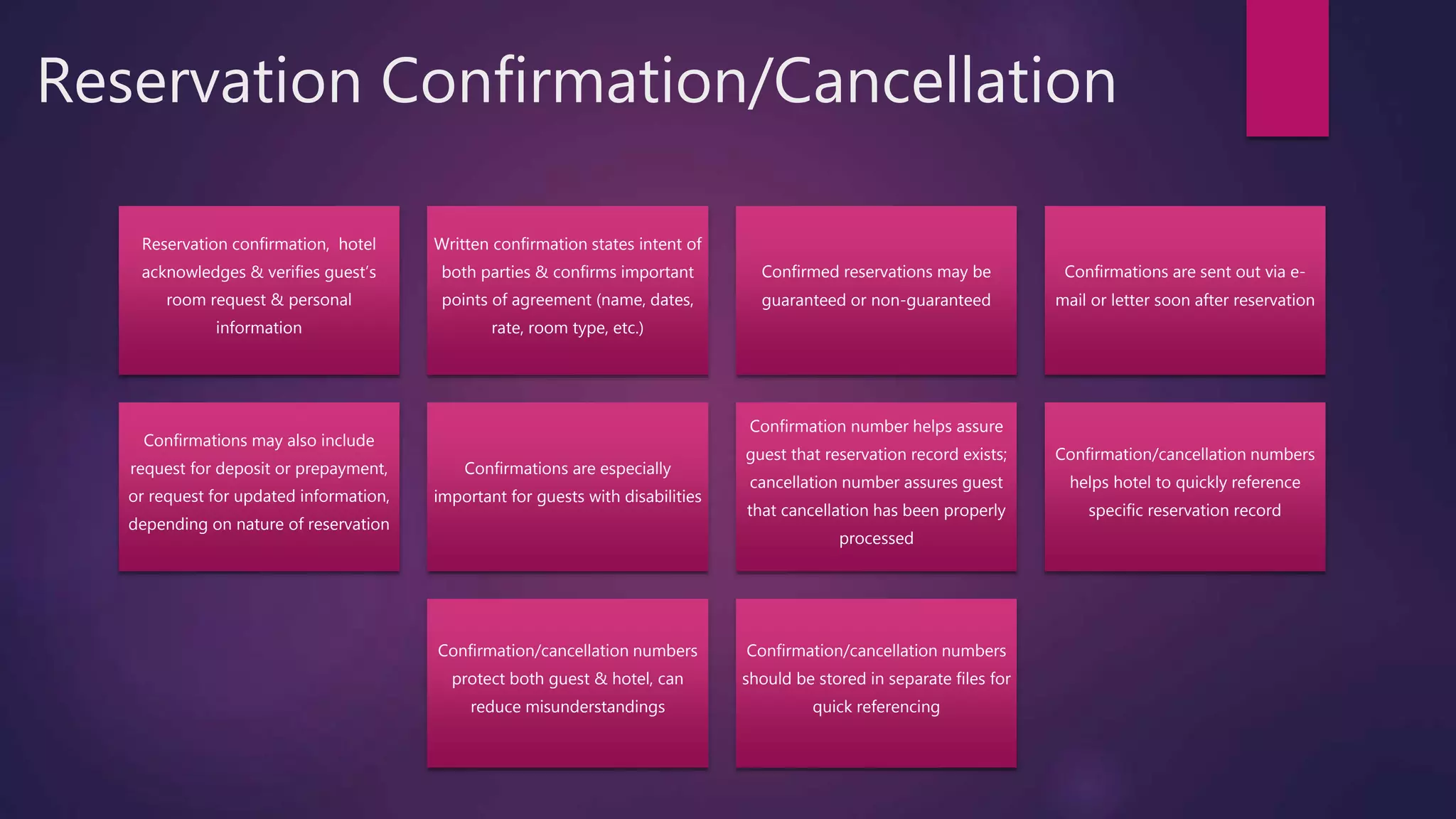 Reservation Confirmation/Cancellation

Reservation confirmation,  hotel acknowledges & verifies guest's room request & personal information

Written confirmation states intent of both parties & confirms important points of agreement (name, dates, rate, room type, etc.)

Confirmed reservations may be guaranteed or non-guaranteed

Confirmations are sent out via e-mail or letter soon after reservation

Confirmations may also include request for deposit or prepayment, or request for updated information, depending on nature of reservation

Confirmations are especially important for guests with disabilities

Confirmation number helps assure guest that reservation record exists; cancellation number assures guest that cancellation has been properly processed

Confirmation/cancellation numbers helps hotel to quickly reference specific reservation record

Confirmation/cancellation numbers protect both guest & hotel, can reduce misunderstandings

Confirmation/cancellation numbers should be stored in separate files for quick referencing